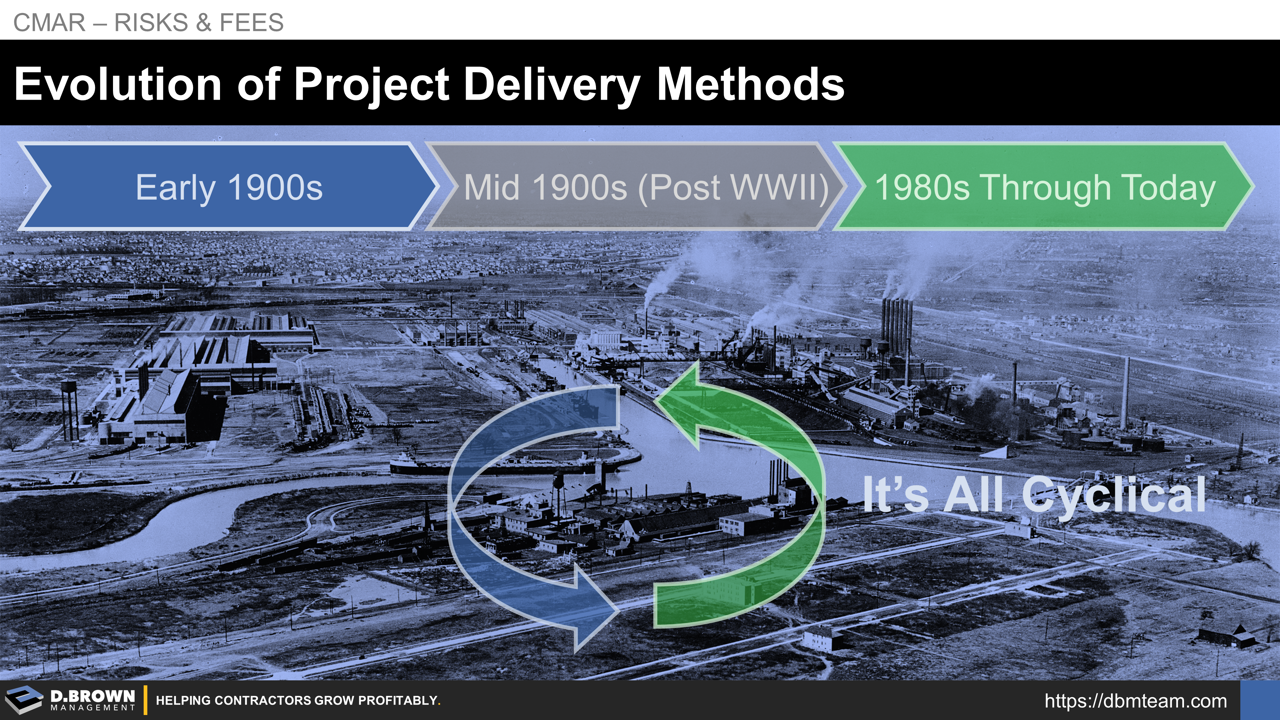 CMAR – RISKS & FEES

Evolution of Project Delivery Methods

Early 1900s

Mid 1900s (Post WWII)

1980s Through Today

It's All Cyclical

D.BROWN MANAGEMENT

HELPING CONTRACTORS GROW PROFITABLY.

https://dbmteam.com